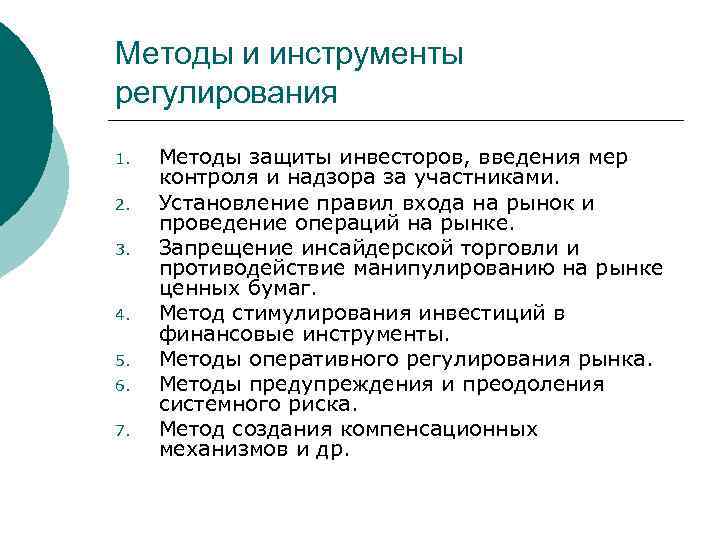 Методы и инструменты регулирования

1. Методы защиты инвесторов, введения мер контроля и надзора за участниками.
2. Установление правил входа на рынок и проведение операций на рынке.
3. Запрещение инсайдерской торговли и противодействие манипулированию на рынке ценных бумаг.
4. Метод стимулирования инвестиций в финансовые инструменты.
5. Методы оперативного регулирования рынка.
6. Методы предупреждения и преодоления системного риска.
7. Метод создания компенсационных механизмов и др.